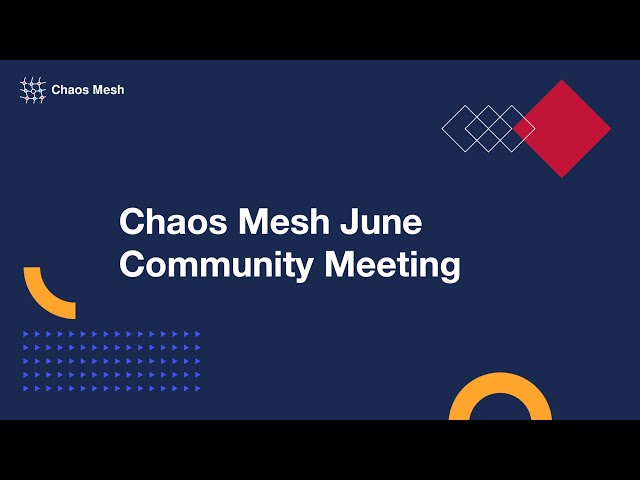 Chaos Mesh

Chaos Mesh June Community Meeting